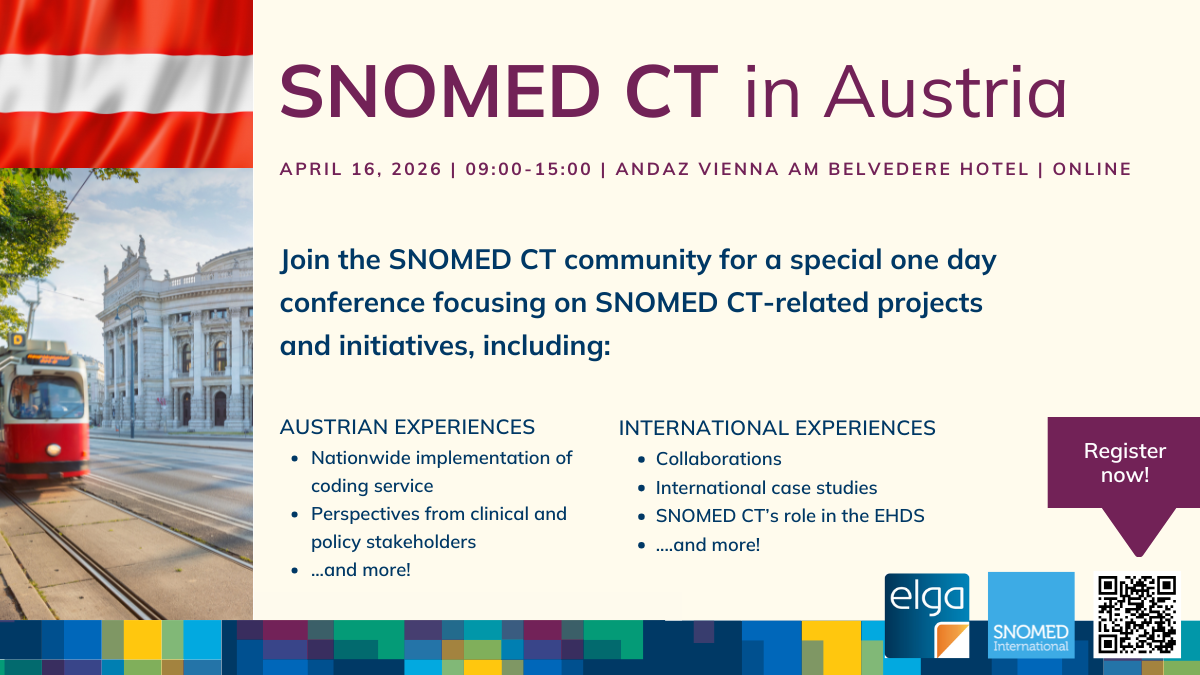 SNOMED CT in Austria

APRIL 16, 2026 | 09:00-15:00 | ANDAZ VIENNA AM BELVEDERE HOTEL | ONLINE

Join the SNOMED CT community for a special one day conference focusing on SNOMED CT-related projects and initiatives, including:

AUSTRIAN EXPERIENCES
- Nationwide implementation of coding service
- Perspectives from clinical and policy stakeholders
- ...and more!

INTERNATIONAL EXPERIENCES
- Collaborations
- International case studies
- SNOMED CT's role in the EHDS
- ....and more!

Register now!

elga

SNOMED International